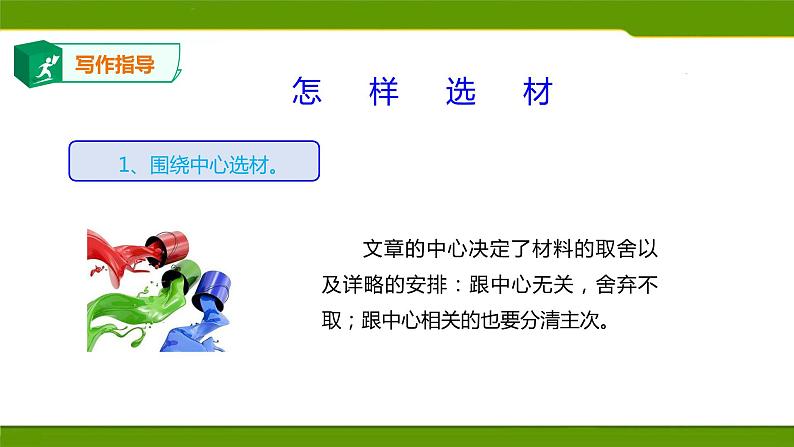 写作指导

怎 样 选 材

1、围绕中心选材。

文章的中心决定了材料的取舍以及详略的安排：跟中心无关，舍弃不取；跟中心相关的也要分清主次。